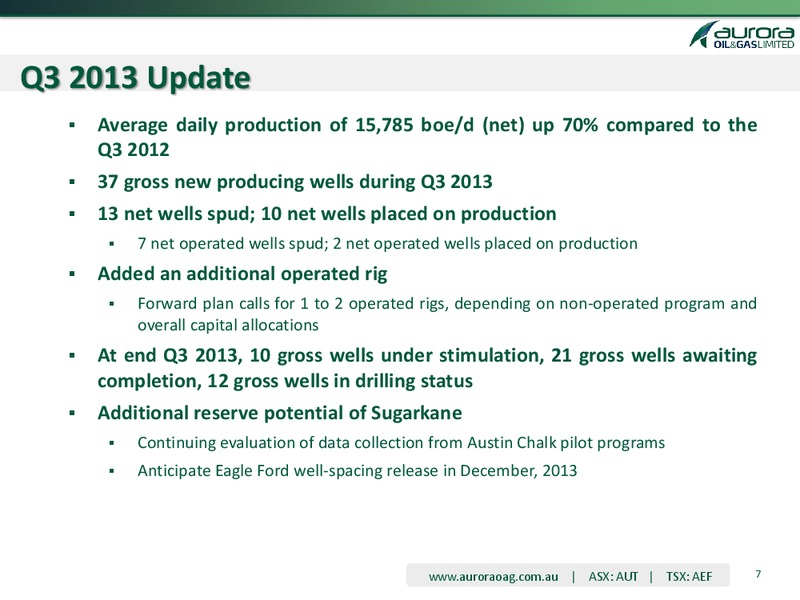 aurora OIL&GAS LIMITED

Q3 2013 Update

▪ Average daily production of 15,785 boe/d (net) up 70% compared to the Q3 2012

▪ 37 gross new producing wells during Q3 2013

▪ 13 net wells spud; 10 net wells placed on production

▪ 7 net operated wells spud; 2 net operated wells placed on production

▪ Added an additional operated rig

▪ Forward plan calls for 1 to 2 operated rigs, depending on non-operated program and overall capital allocations

▪ At end Q3 2013, 10 gross wells under stimulation, 21 gross wells awaiting completion, 12 gross wells in drilling status

▪ Additional reserve potential of Sugarkane

▪ Continuing evaluation of data collection from Austin Chalk pilot programs

▪ Anticipate Eagle Ford well-spacing release in December, 2013

www.auroraoag.com.au | ASX: AUT | TSX: AEF

7